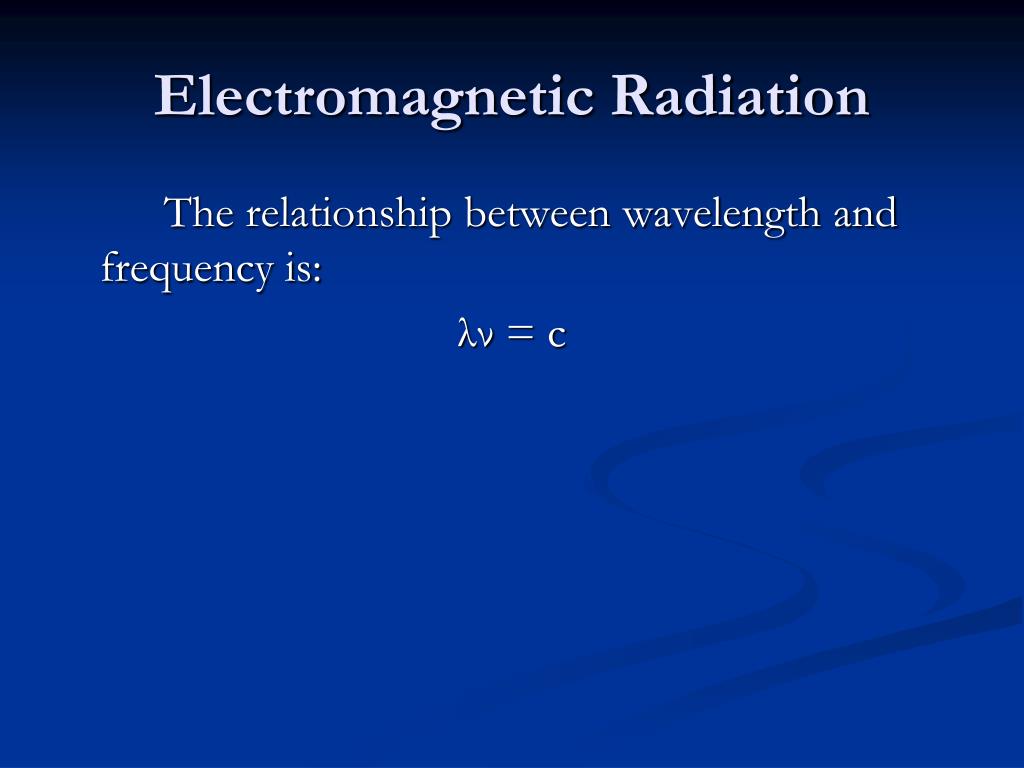 Electromagnetic Radiation

The relationship between wavelength and frequency is:

$\lambda\nu = c$